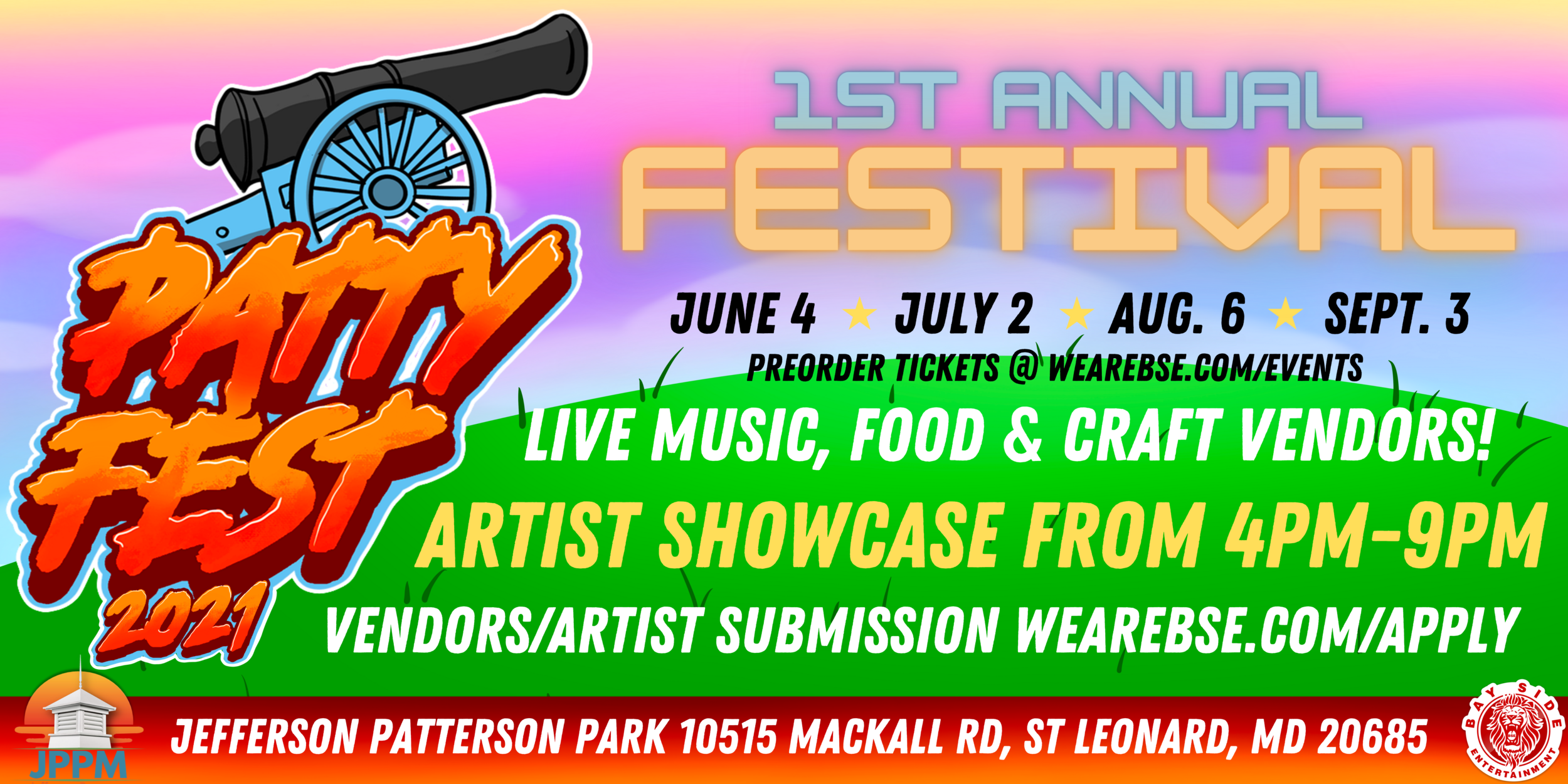 PATTY FEST 2021

1ST ANNUAL
FESTIVAL

JUNE 4 ★ JULY 2 ★ AUG. 6 ★ SEPT. 3
PREORDER TICKETS @ WEAREBSE.COM/EVENTS

LIVE MUSIC, FOOD & CRAFT VENDORS!
ARTIST SHOWCASE FROM 4PM-9PM
VENDORS/ARTIST SUBMISSION WEAREBSE.COM/APPLY

JPPM
JEFFERSON PATTERSON PARK 10515 MACKALL RD, ST LEONARD, MD 20685
BAY SIDE ENTERTAINMENT